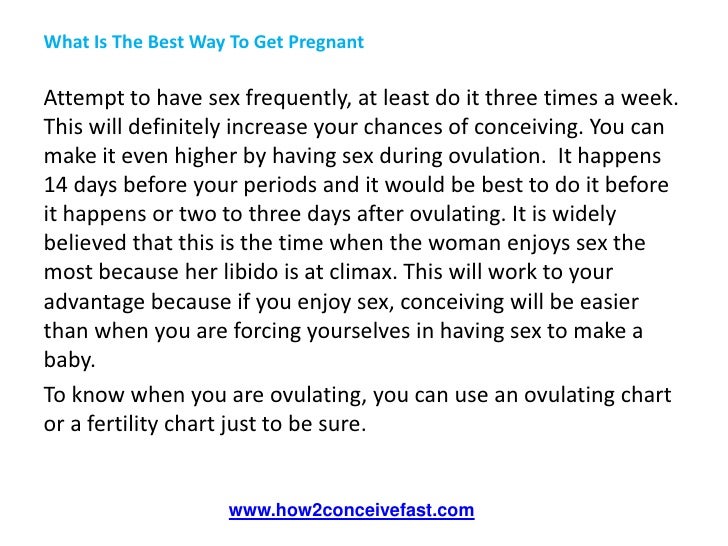 What Is The Best Way To Get Pregnant

Attempt to have sex frequently, at least do it three times a week. This will definitely increase your chances of conceiving. You can make it even higher by having sex during ovulation.  It happens 14 days before your periods and it would be best to do it before it happens or two to three days after ovulating. It is widely believed that this is the time when the woman enjoys sex the most because her libido is at climax. This will work to your advantage because if you enjoy sex, conceiving will be easier than when you are forcing yourselves in having sex to make a baby.

To know when you are ovulating, you can use an ovulating chart or a fertility chart just to be sure.

www.how2conceivefast.com